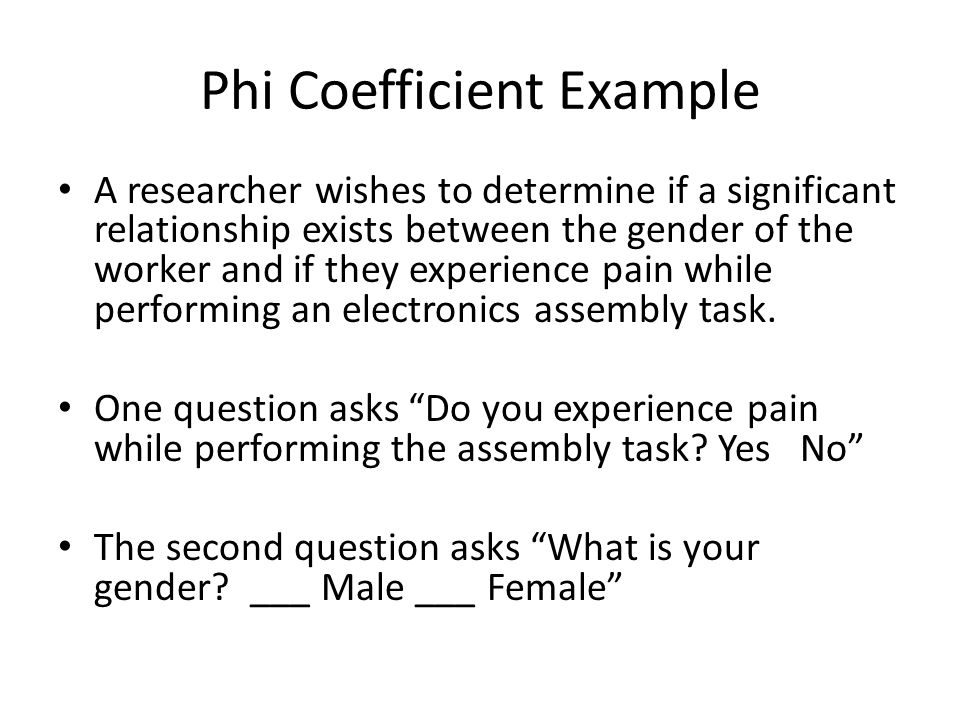 Phi Coefficient Example

• A researcher wishes to determine if a significant relationship exists between the gender of the worker and if they experience pain while performing an electronics assembly task.

• One question asks “Do you experience pain while performing the assembly task? Yes No”

• The second question asks “What is your gender? ___ Male ___ Female”